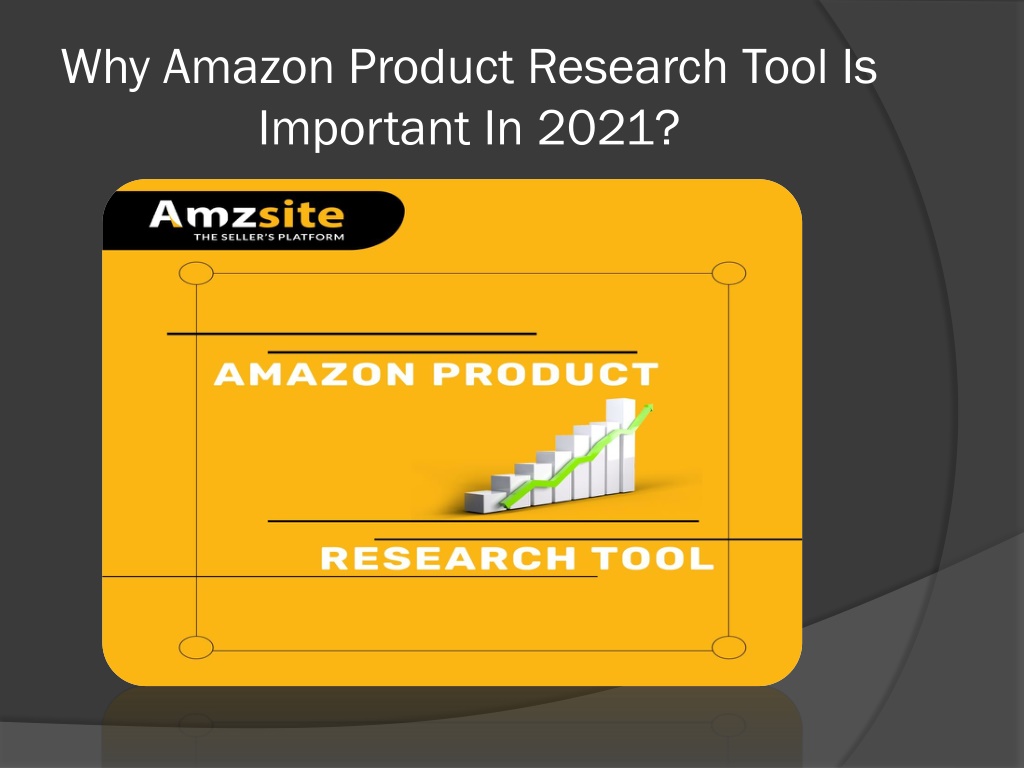 Why Amazon Product Research Tool Is Important In 2021?

Amzsite
THE SELLER'S PLATFORM

AMAZON PRODUCT

RESEARCH TOOL